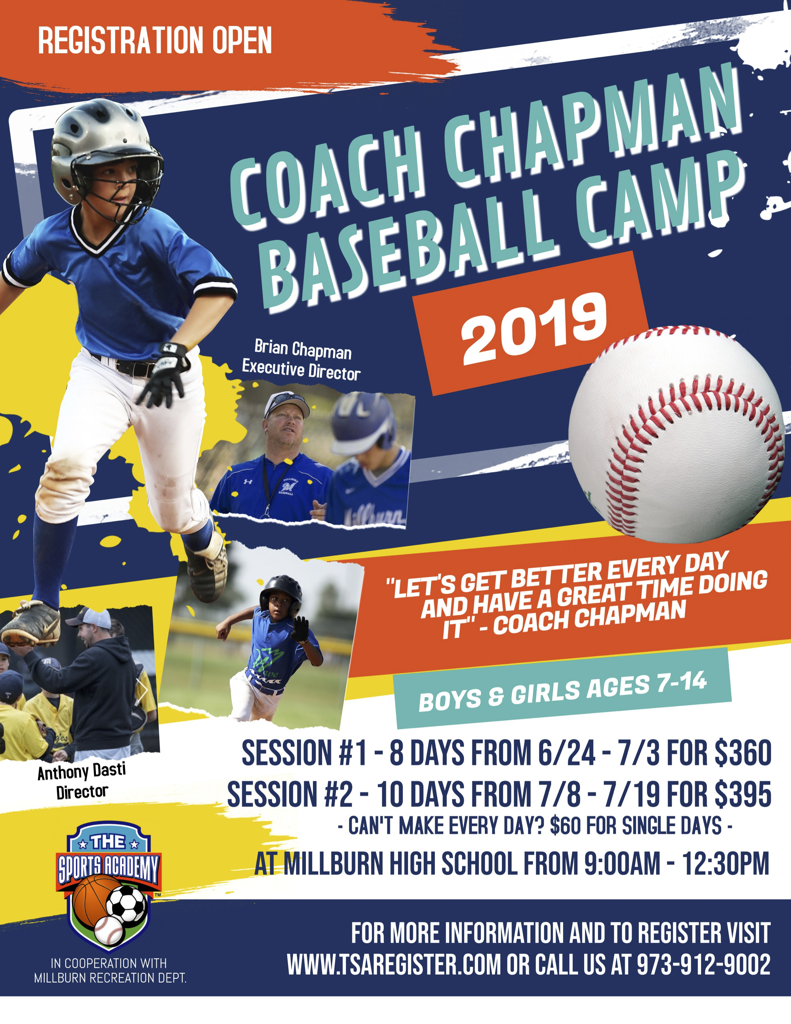 REGISTRATION OPEN

COACH CHAPMAN BASEBALL CAMP

2019

Brian Chapman
Executive Director

"LET'S GET BETTER EVERY DAY AND HAVE A GREAT TIME DOING IT" - COACH CHAPMAN

BOYS & GIRLS AGES 7-14

Anthony Dasti
Director

SESSION #1 - 8 DAYS FROM 6/24 - 7/3 FOR $360
SESSION #2 - 10 DAYS FROM 7/8 - 7/19 FOR $395
- CAN'T MAKE EVERY DAY? $60 FOR SINGLE DAYS -
AT MILLBURN HIGH SCHOOL FROM 9:00AM - 12:30PM

THE SPORTS ACADEMY

IN COOPERATION WITH MILLBURN RECREATION DEPT.

FOR MORE INFORMATION AND TO REGISTER VISIT WWW.TSAREGISTER.COM OR CALL US AT 973-912-9002